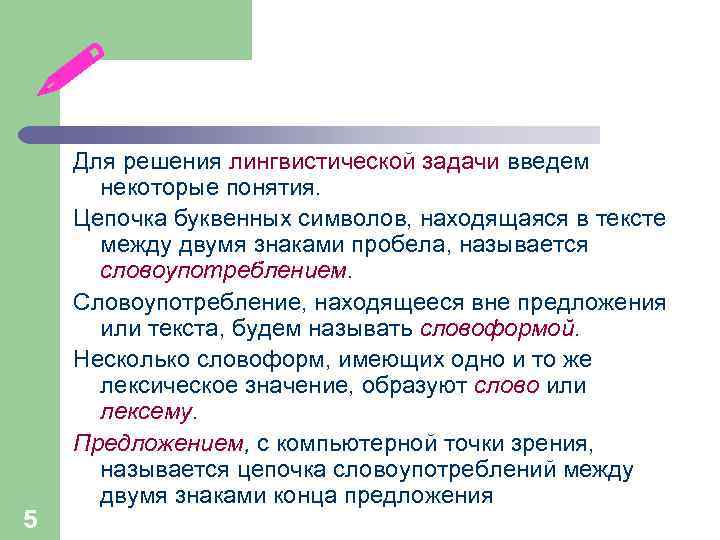 Для решения лингвистической задачи введем некоторые понятия.

Цепочка буквенных символов, находящаяся в тексте между двумя знаками пробела, называется словоупотреблением.

Словоупотребление, находящееся вне предложения или текста, будем называть словоформой.

Несколько словоформ, имеющих одно и то же лексическое значение, образуют слово или лексему.

Предложением, с компьютерной точки зрения, называется цепочка словоупотреблений между двумя знаками конца предложения

5